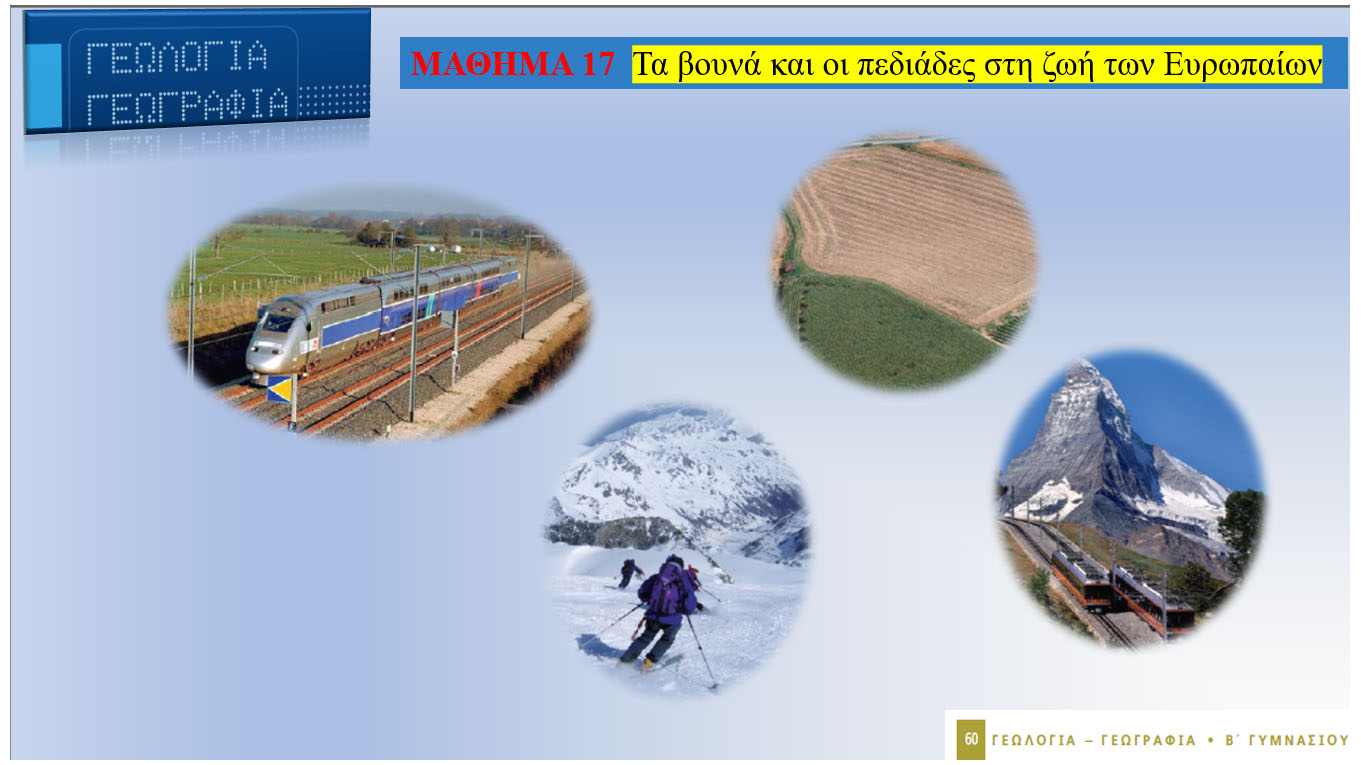 ΓΕΩΛΟΓΙΑ
ΓΕΩΓΡΑΦΙΑ

ΜΑΘΗΜΑ 17 Τα βουνά και οι πεδιάδες στη ζωή των Ευρωπαίων

60 ΓΕΩΛΟΓΙΑ – ΓΕΩΓΡΑΦΙΑ • Β΄ ΓΥΜΝΑΣΙΟΥ